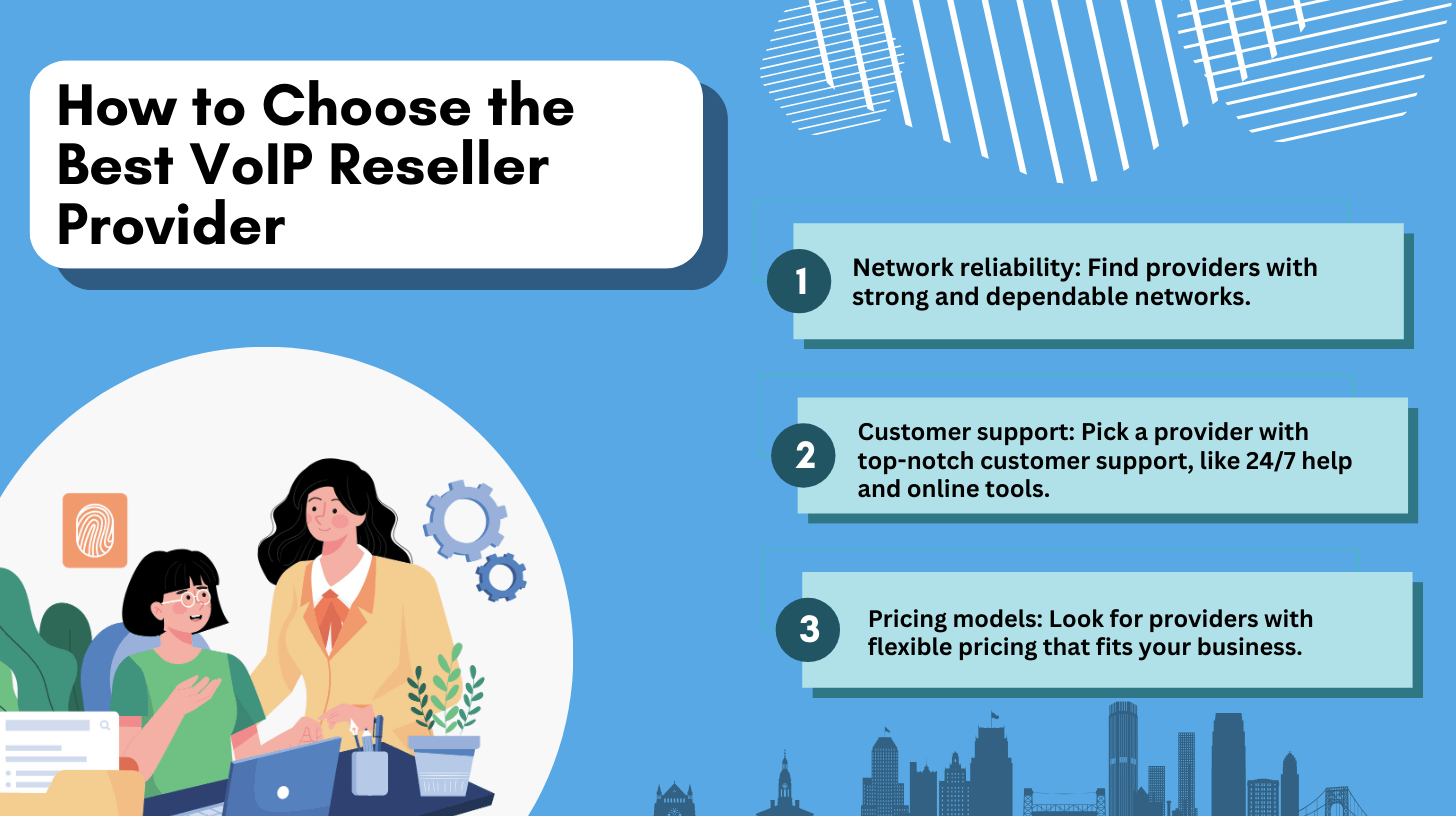 How to Choose the Best VoIP Reseller Provider

1 Network reliability: Find providers with strong and dependable networks.

2 Customer support: Pick a provider with top-notch customer support, like 24/7 help and online tools.

3 Pricing models: Look for providers with flexible pricing that fits your business.